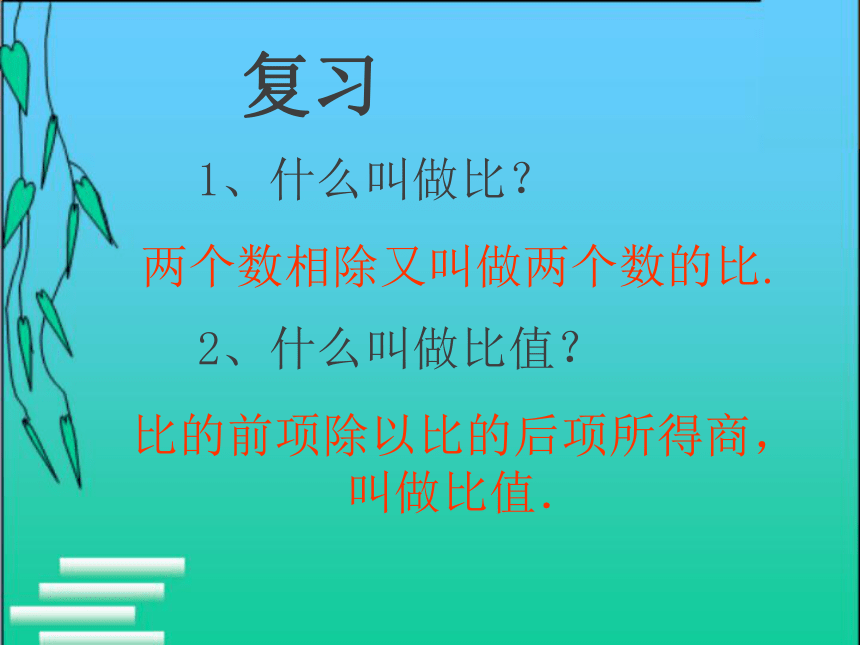 复习

1、什么叫做比?

两个数相除又叫做两个数的比.

2、什么叫做比值?

比的前项除以比的后项所得商,叫做比值.